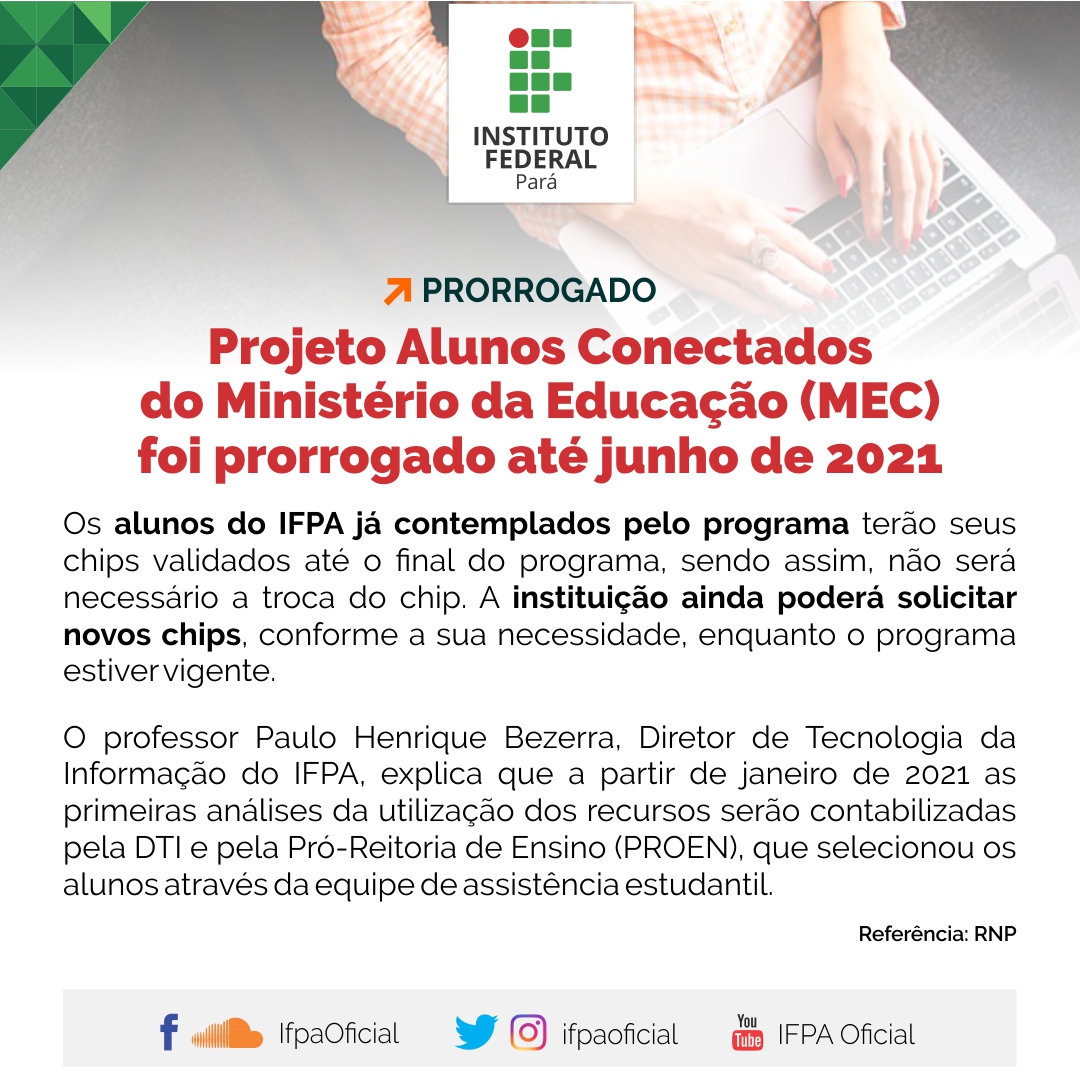 INSTITUTO FEDERAL Pará

PRORROGADO

Projeto Alunos Conectados do Ministério da Educação (MEC) foi prorrogado até junho de 2021

Os alunos do IFPA já contemplados pelo programa terão seus chips validados até o final do programa, sendo assim, não será necessário a troca do chip. A instituição ainda poderá solicitar novos chips, conforme a sua necessidade, enquanto o programa estiver vigente.

O professor Paulo Henrique Bezerra, Diretor de Tecnologia da Informação do IFPA, explica que a partir de janeiro de 2021 as primeiras análises da utilização dos recursos serão contabilizadas pela DTI e pela Pró-Reitoria de Ensino (PROEN), que selecionou os alunos através da equipe de assistência estudantil.

Referência: RNP

IfpaOficial ifpaoficial You Tube IFPA Oficial